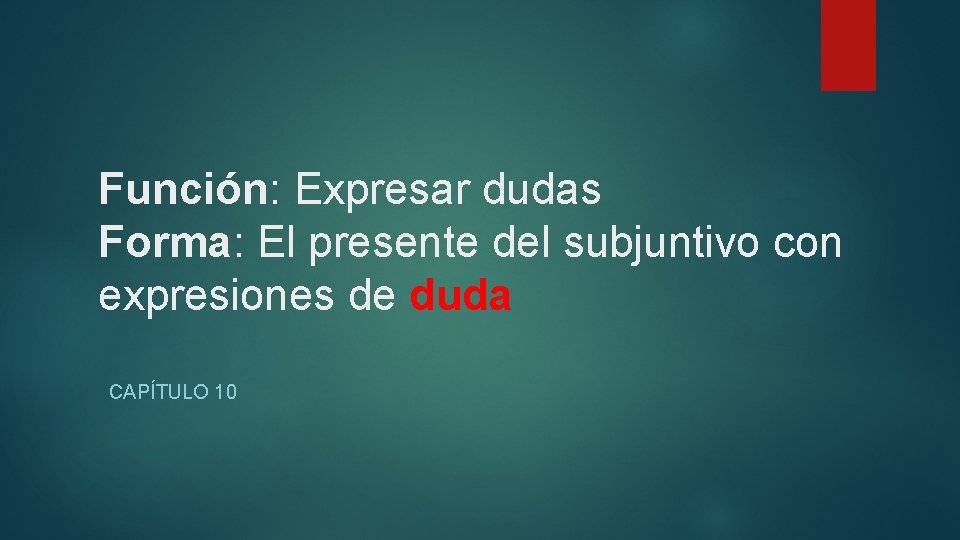 Función: Expresar dudas
Forma: El presente del subjuntivo con expresiones de duda

CAPÍTULO 10